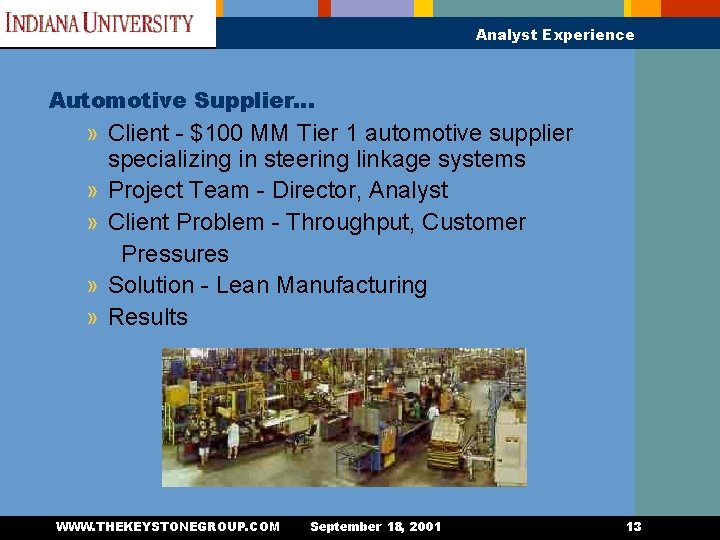 INDIANA UNIVERSITY

Analyst Experience

Automotive Supplier…

» Client - \$100 MM Tier 1 automotive supplier specializing in steering linkage systems
» Project Team - Director, Analyst
» Client Problem - Throughput, Customer Pressures
» Solution - Lean Manufacturing
» Results

WWW.THEKEYSTONEGROUP.COM September 18, 2001 13